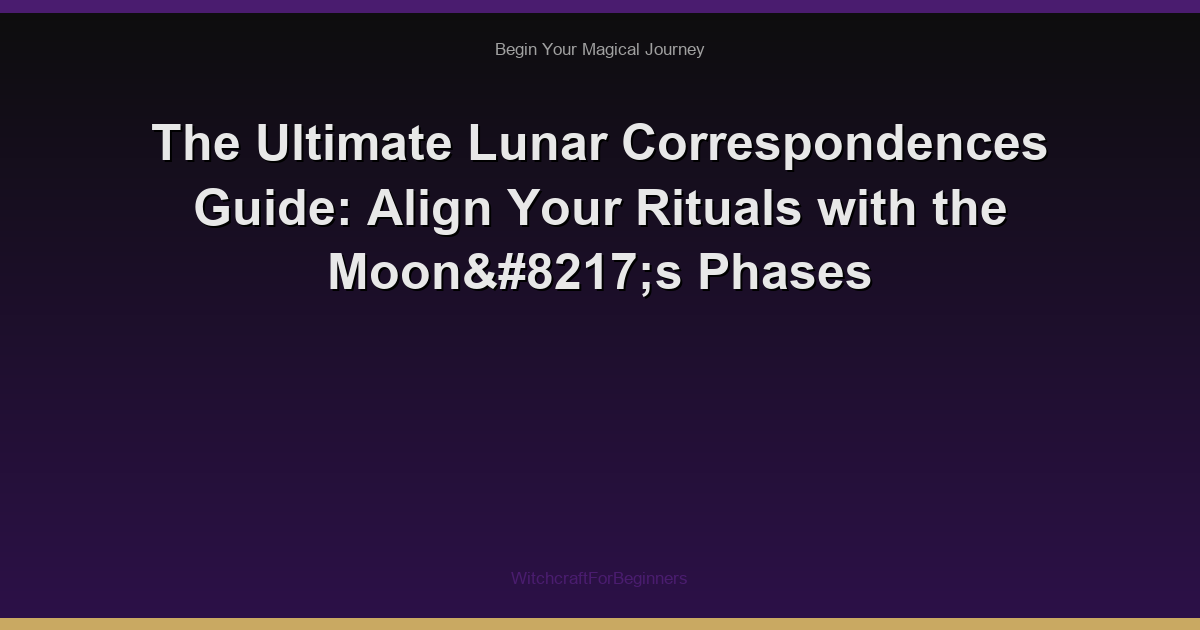 Begin Your Magical Journey

The Ultimate Lunar Correspondences Guide: Align Your Rituals with the Moon&#8217;s Phases

WitchcraftForBeginners